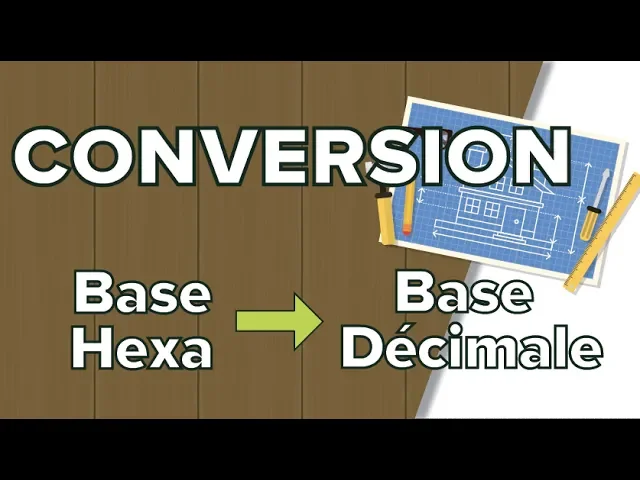 CONVERSION

Base Hexa

Base Décimale